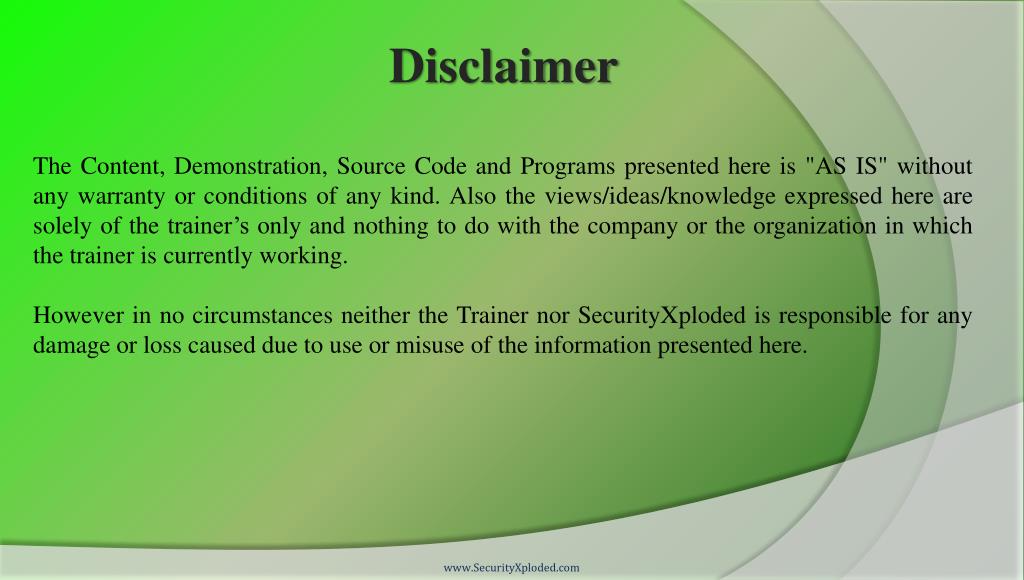 Disclaimer

The Content, Demonstration, Source Code and Programs presented here is "AS IS" without any warranty or conditions of any kind. Also the views/ideas/knowledge expressed here are solely of the trainer’s only and nothing to do with the company or the organization in which the trainer is currently working.

However in no circumstances neither the Trainer nor SecurityXploded is responsible for any damage or loss caused due to use or misuse of the information presented here.

www.SecurityXploded.com